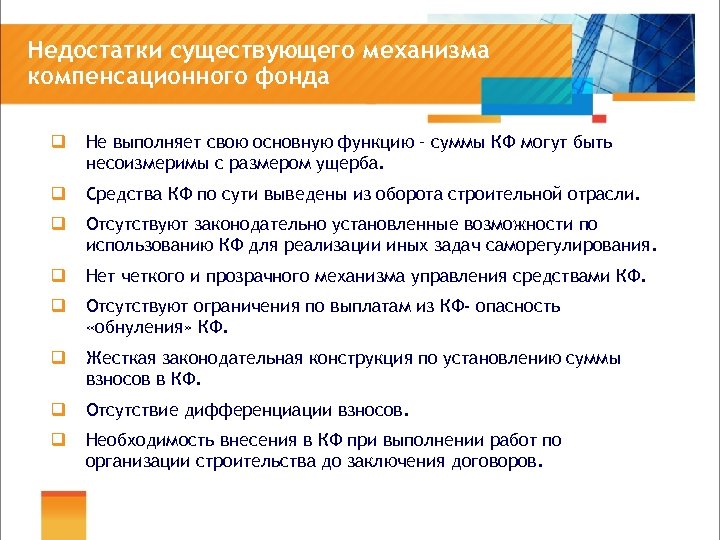 Недостатки существующего механизма компенсационного фонда

❑ Не выполняет свою основную функцию - суммы КФ могут быть несоизмеримы с размером ущерба.

❑ Средства КФ по сути выведены из оборота строительной отрасли.

❑ Отсутствуют законодательно установленные возможности по использованию КФ для реализации иных задач саморегулирования.

❑ Нет четкого и прозрачного механизма управления средствами КФ.

❑ Отсутствуют ограничения по выплатам из КФ- опасность «обнуления» КФ.

❑ Жесткая законодательная конструкция по установлению суммы взносов в КФ.

❑ Отсутствие дифференциации взносов.

❑ Необходимость внесения в КФ при выполнении работ по организации строительства до заключения договоров.